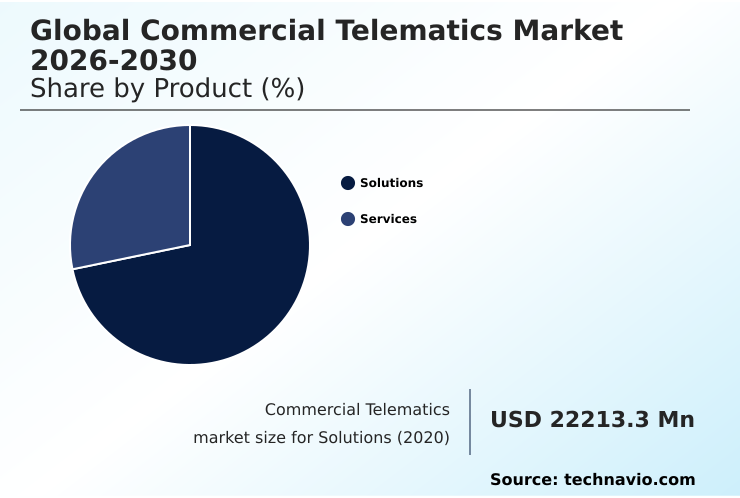 Global Commercial Telematics Market 2026-2030
Share by Product (%)

Solutions
Services

Commercial Telematics market size for Solutions (2020)

USD 22213.3 Mn

Source: technavio.com